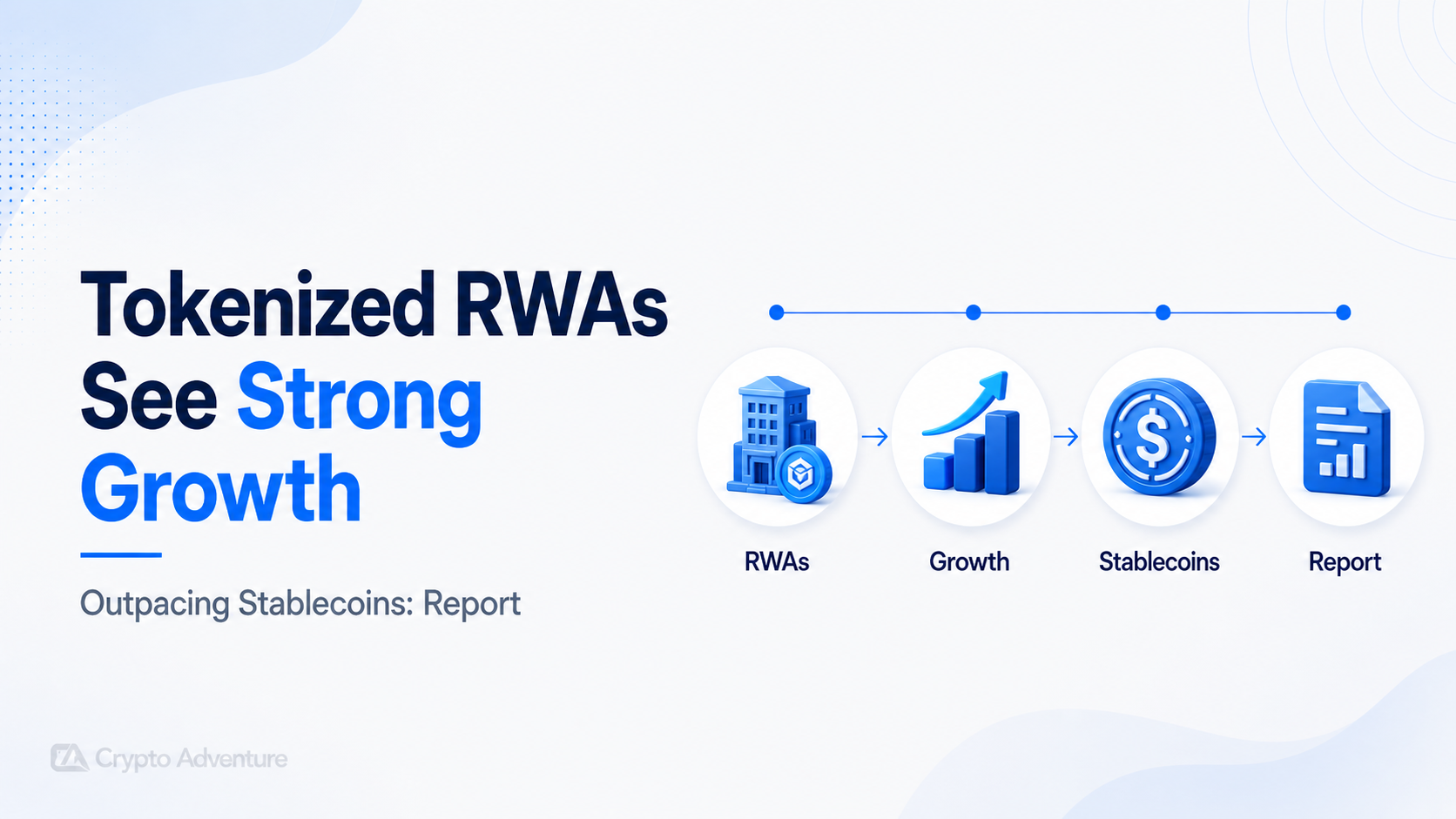 Tokenized RWAs See Strong Growth

Outpacing Stablecoins: Report

RWAs
Growth
Stablecoins
Report

Crypto Adventure